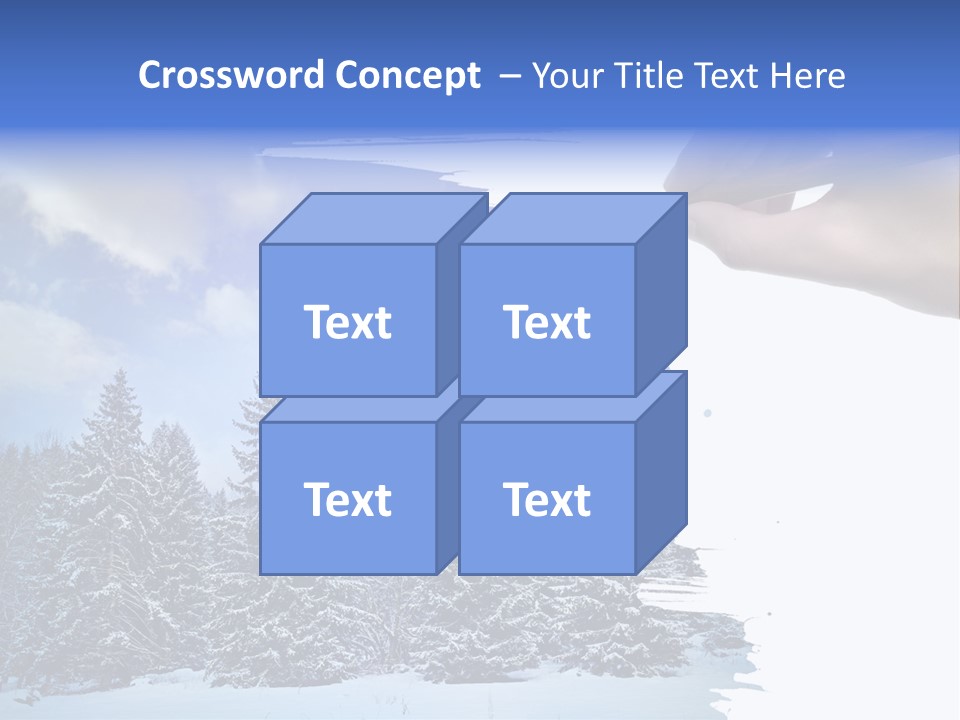 Crossword Concept – Your Title Text Here

Text

Text

Text

Text